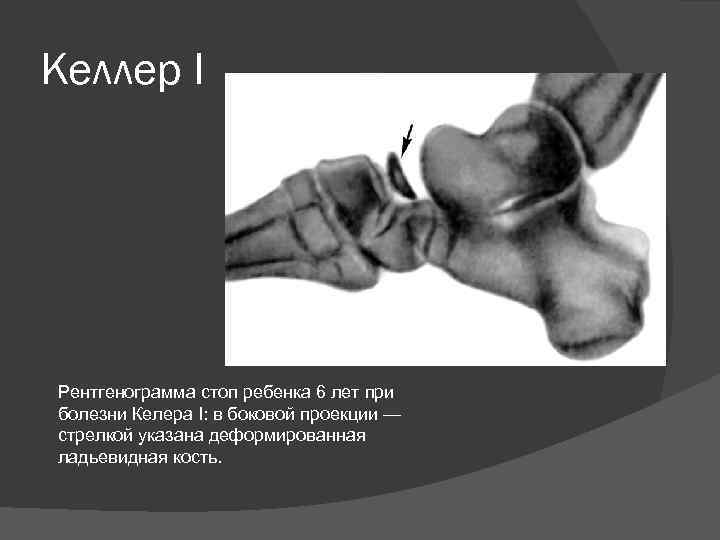 Келлер I

Рентгенограмма стоп ребенка 6 лет при болезни Келера I: в боковой проекции — стрелкой указана деформированная ладьевидная кость.